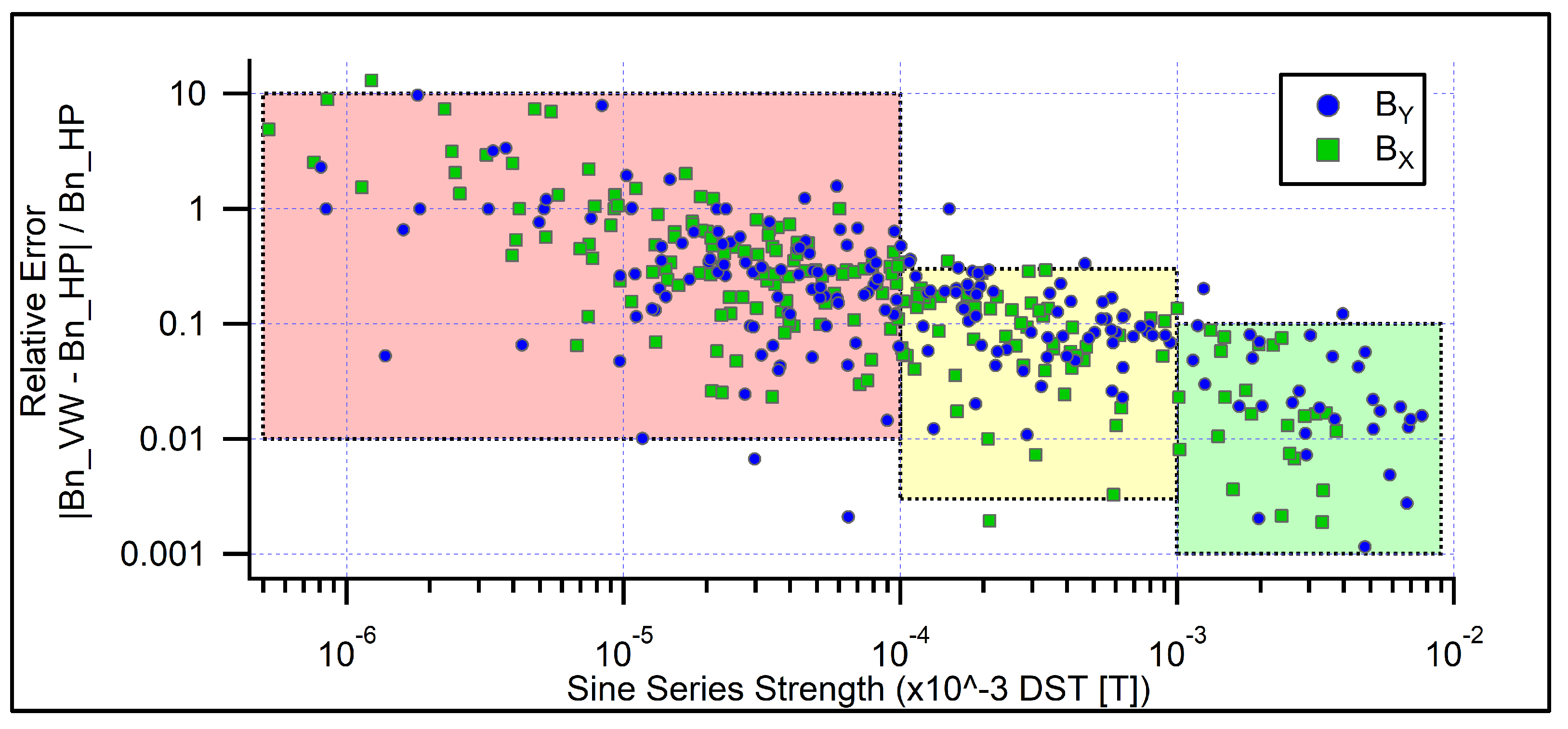 Relative Error
|Bn_VW - Bn_HP| / Bn_HP

10
1
0.1
0.01
0.001

$B_Y$
$B_X$

$10^{-6}$
$10^{-5}$
$10^{-4}$
$10^{-3}$
$10^{-2}$

Sine Series Strength (x10^-3 DST [T])